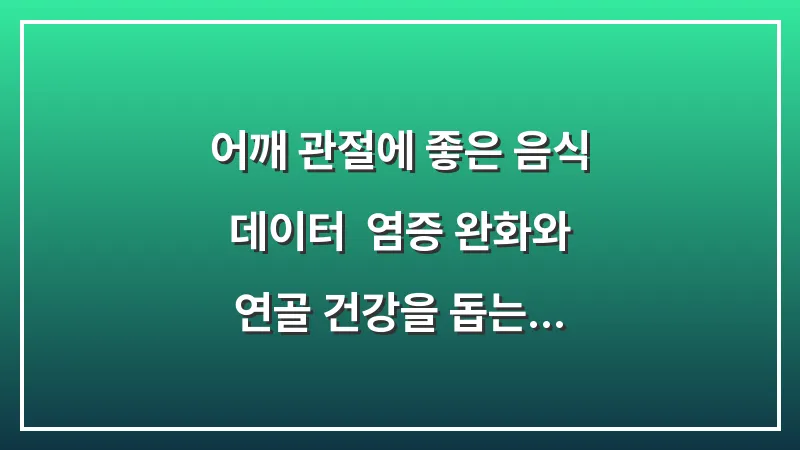 어깨 관절에 좋은 음식
데이터  염증 완화와
연골 건강을 돕는...